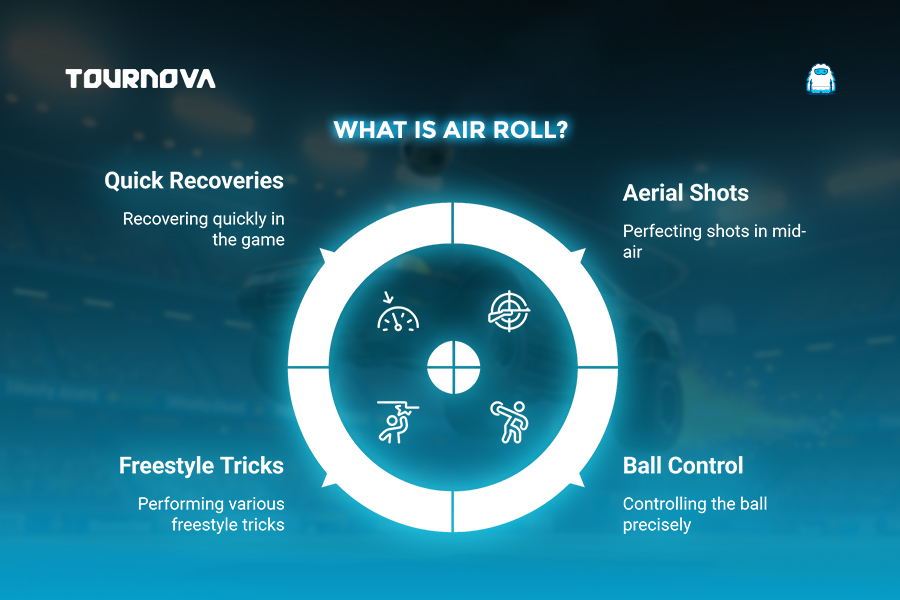 TOURNOVA

WHAT IS AIR ROLL?

Quick Recoveries

Recovering quickly in the game

Aerial Shots

Perfecting shots in mid-air

Freestyle Tricks

Performing various freestyle tricks

Ball Control

Controlling the ball precisely